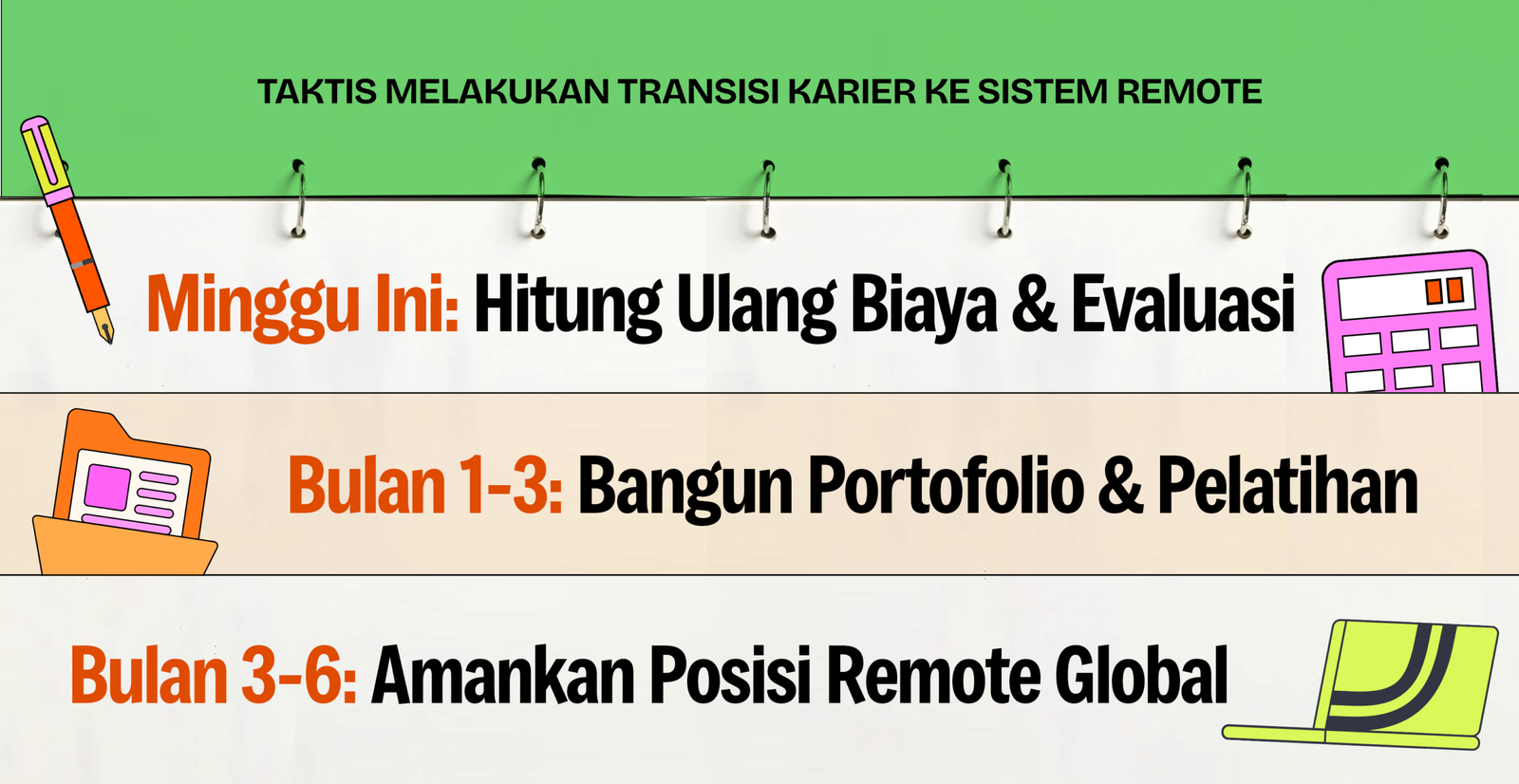 TAKTIS MELAKUKAN TRANSISI KARIER KE SISTEM REMOTE

Minggu Ini: Hitung Ulang Biaya & Evaluasi

Bulan 1-3: Bangun Portofolio & Pelatihan

Bulan 3-6: Amankan Posisi Remote Global